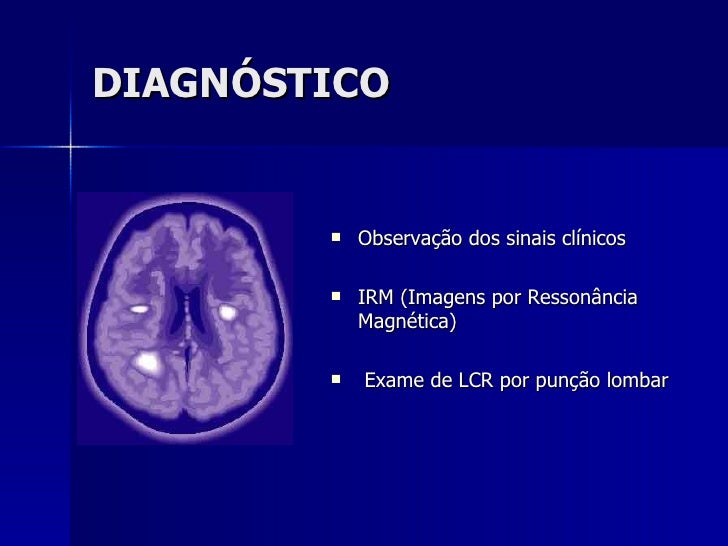 DIAGNÓSTICO

▪ Observação dos sinais clínicos

▪ IRM (Imagens por Ressonância Magnética)

▪ Exame de LCR por punção lombar